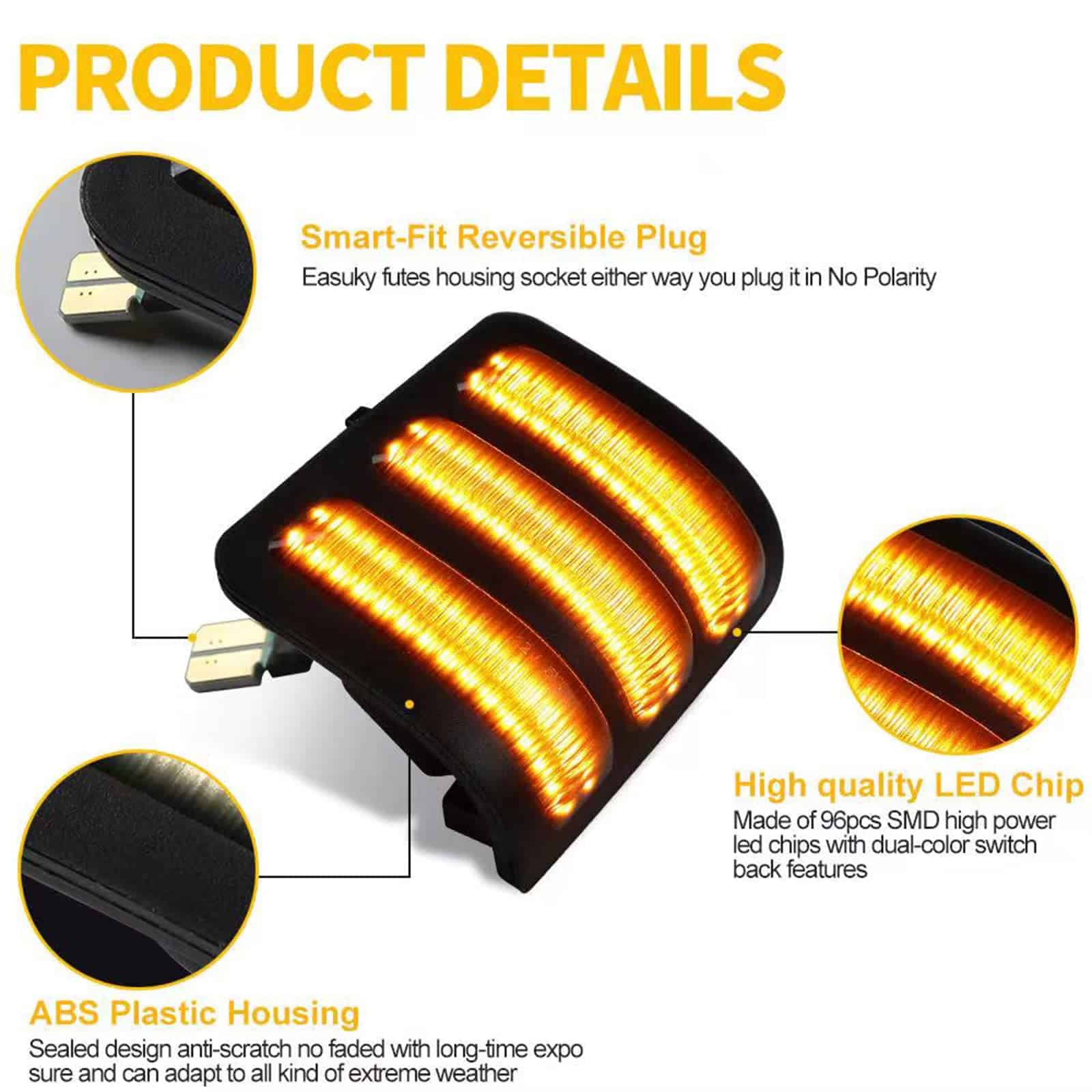 PRODUCT DETAILS

Smart-Fit Reversible Plug
Easuky futes housing socket either way you plug it in No Polarity

High quality LED Chip
Made of 96pcs SMD high power led chips with dual-color switch back features

ABS Plastic Housing
Sealed design anti-scratch no faded with long-time expo sure and can adapt to all kind of extreme weather